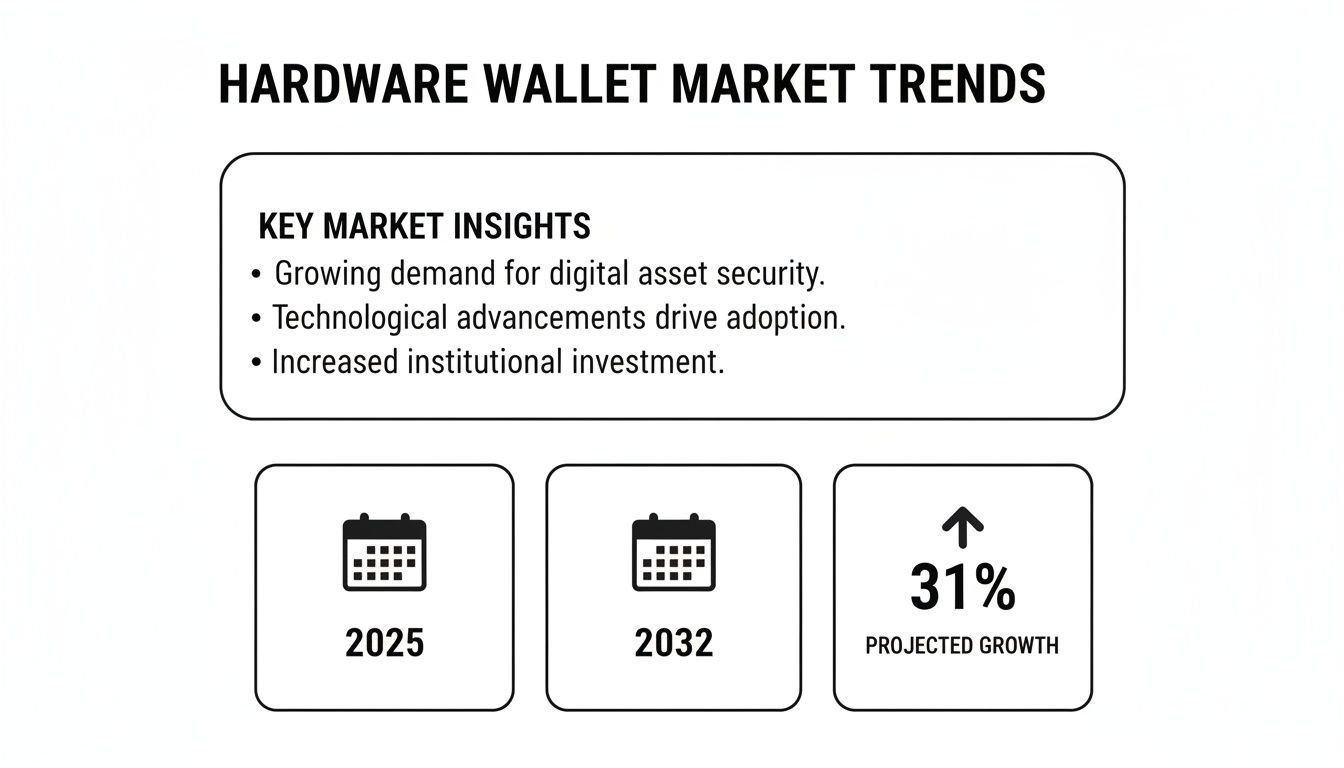 HARDWARE WALLET MARKET TRENDS

KEY MARKET INSIGHTS
• Growing demand for digital asset security.
• Technological advancements drive adoption.
• Increased institutional investment.

2025

2032

31%
PROJECTED GROWTH